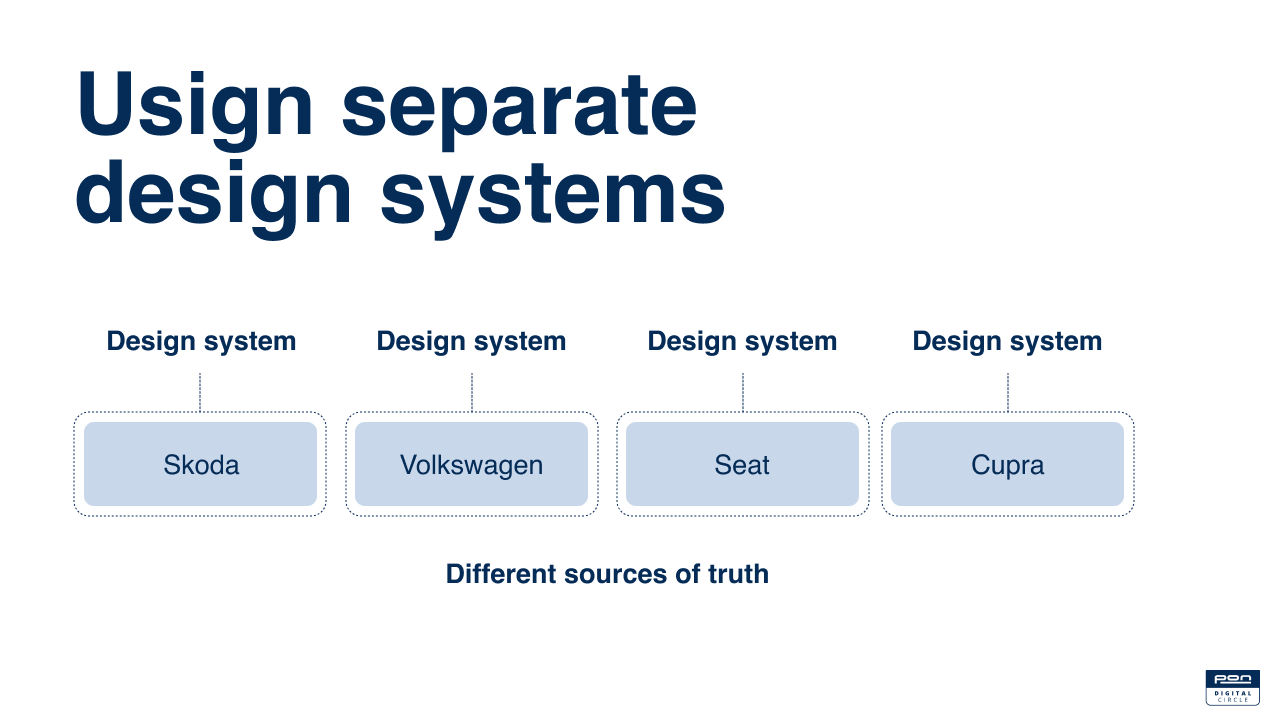 Usign separate design systems

Design system

Skoda

Design system

Volkswagen

Design system

Seat

Design system

Cupra

Different sources of truth

pon
DIGITAL
CIRCLE